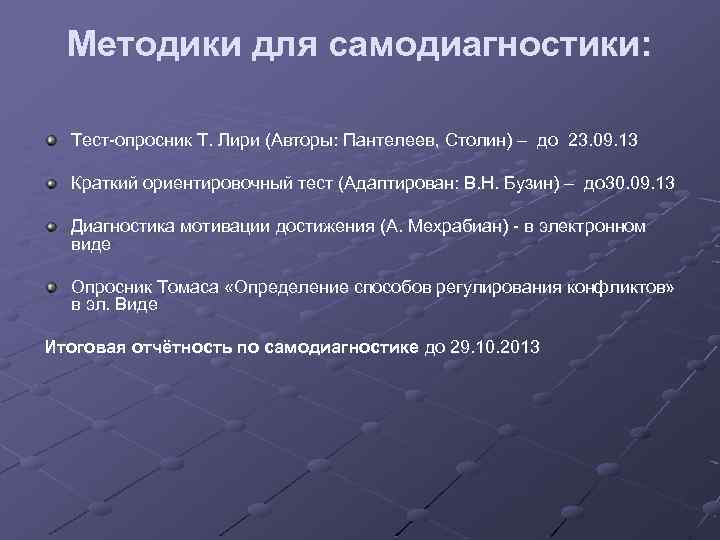 Методики для самодиагностики:

Тест-опросник Т. Лири (Авторы: Пантелеев, Столин) – до 23.09.13

Краткий ориентировочный тест (Адаптирован: В.Н. Бузин) – до30.09.13

Диагностика мотивации достижения (А. Мехрабиан) - в электронном виде

Опросник Томаса «Определение способов регулирования конфликтов» в эл. Виде

Итоговая отчётность по самодиагностике до 29.10.2013